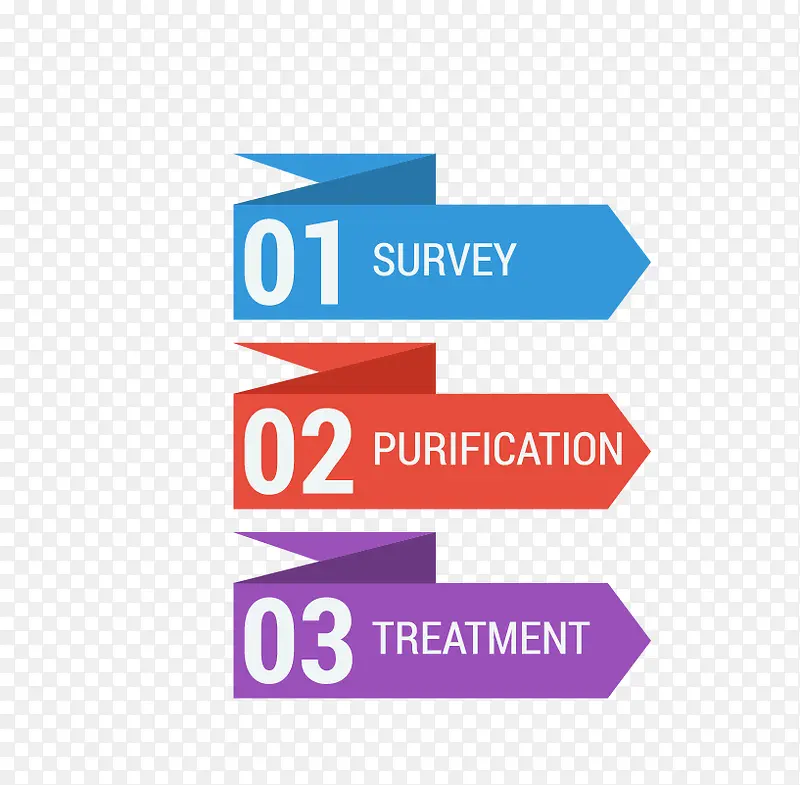 01 SURVEY

02 PURIFICATION

03 TREATMENT